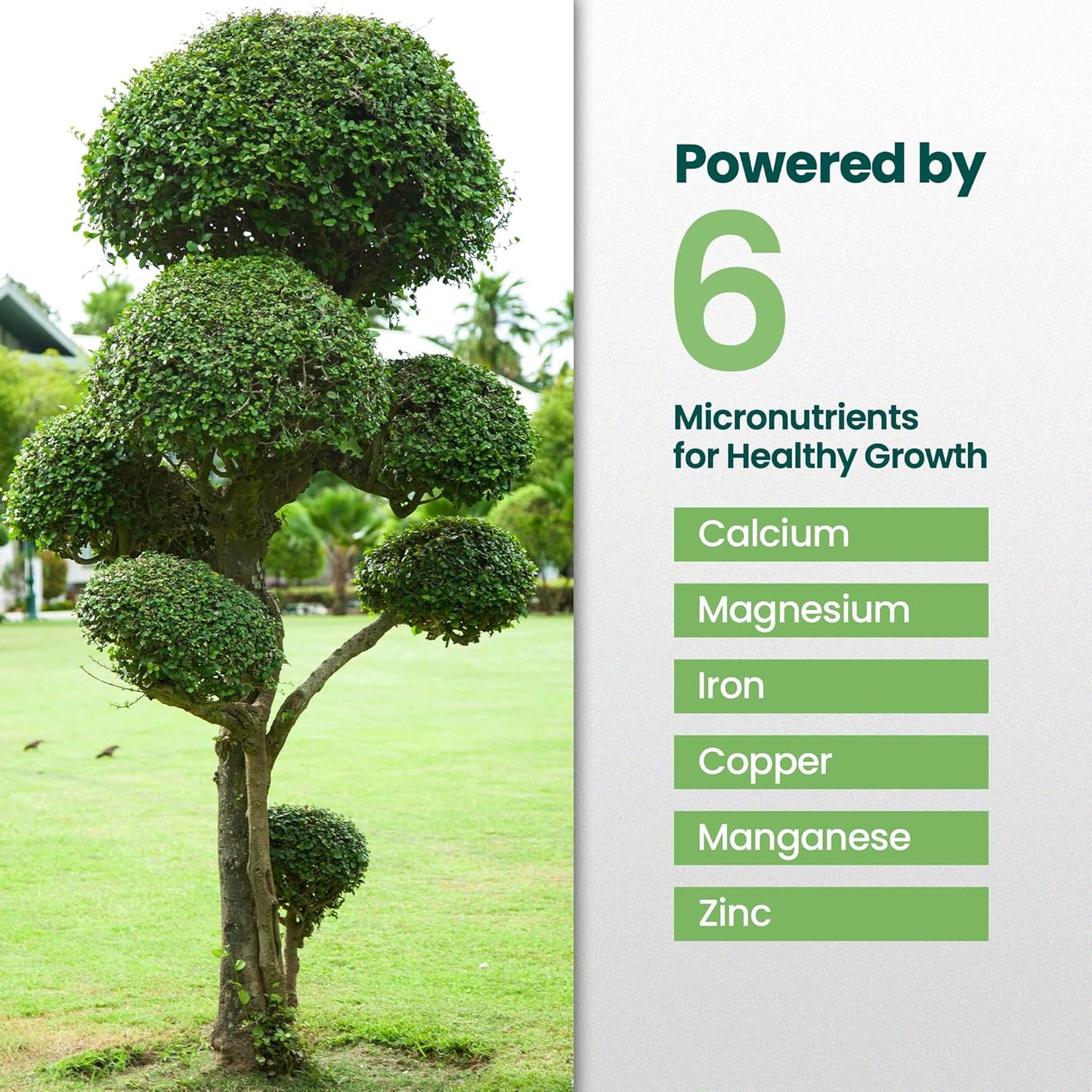 Powered by
6
Micronutrients for Healthy Growth

Calcium
Magnesium
Iron
Copper
Manganese
Zinc